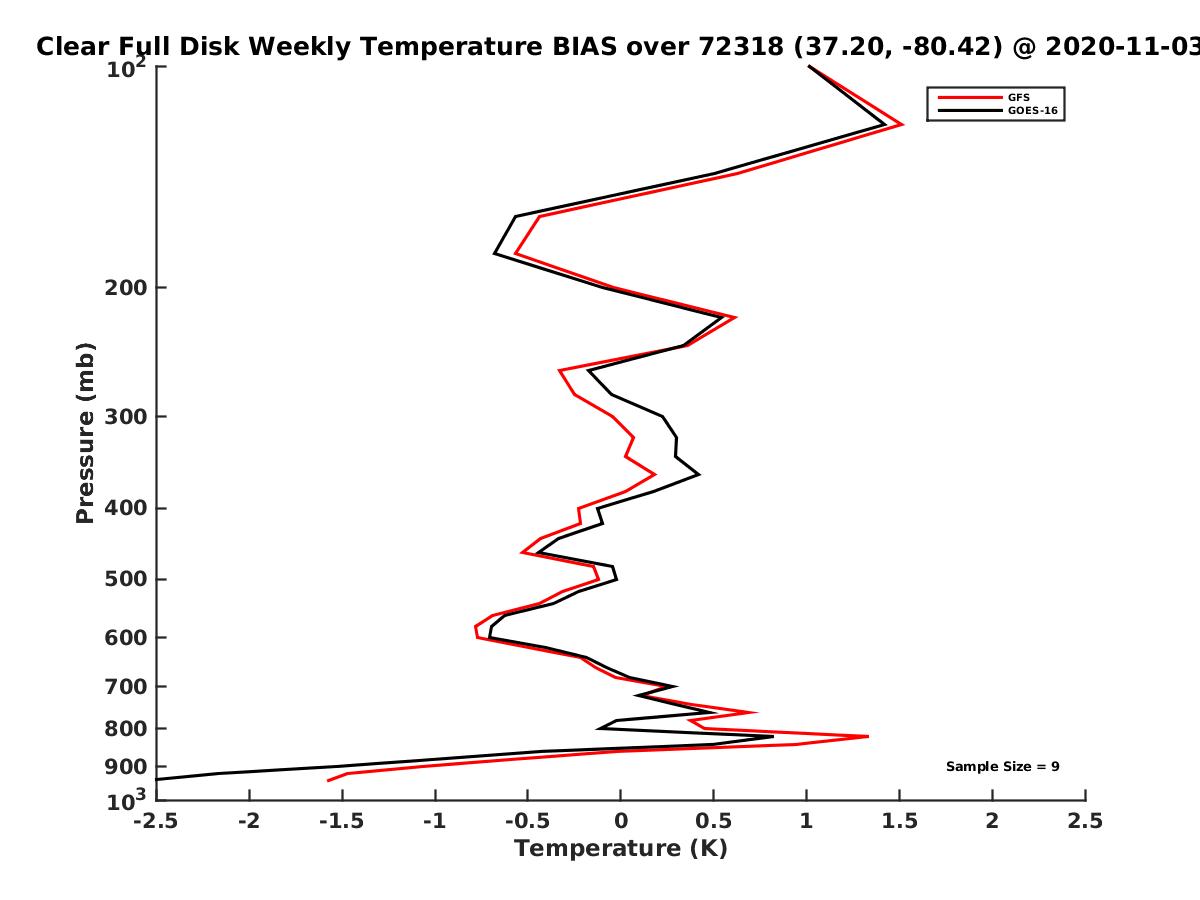 Clear Full Disk Weekly Temperature BIAS over 72318 (37.20, -80.42) @ 2020-11-03

GFS
GOES-16

Pressure (mb)

$10^2$
200
300
400
500
600
700
800
900
$10^3$

Sample Size = 9

-2.5 -2 -1.5 -1 -0.5 0 0.5 1 1.5 2 2.5

Temperature (K)